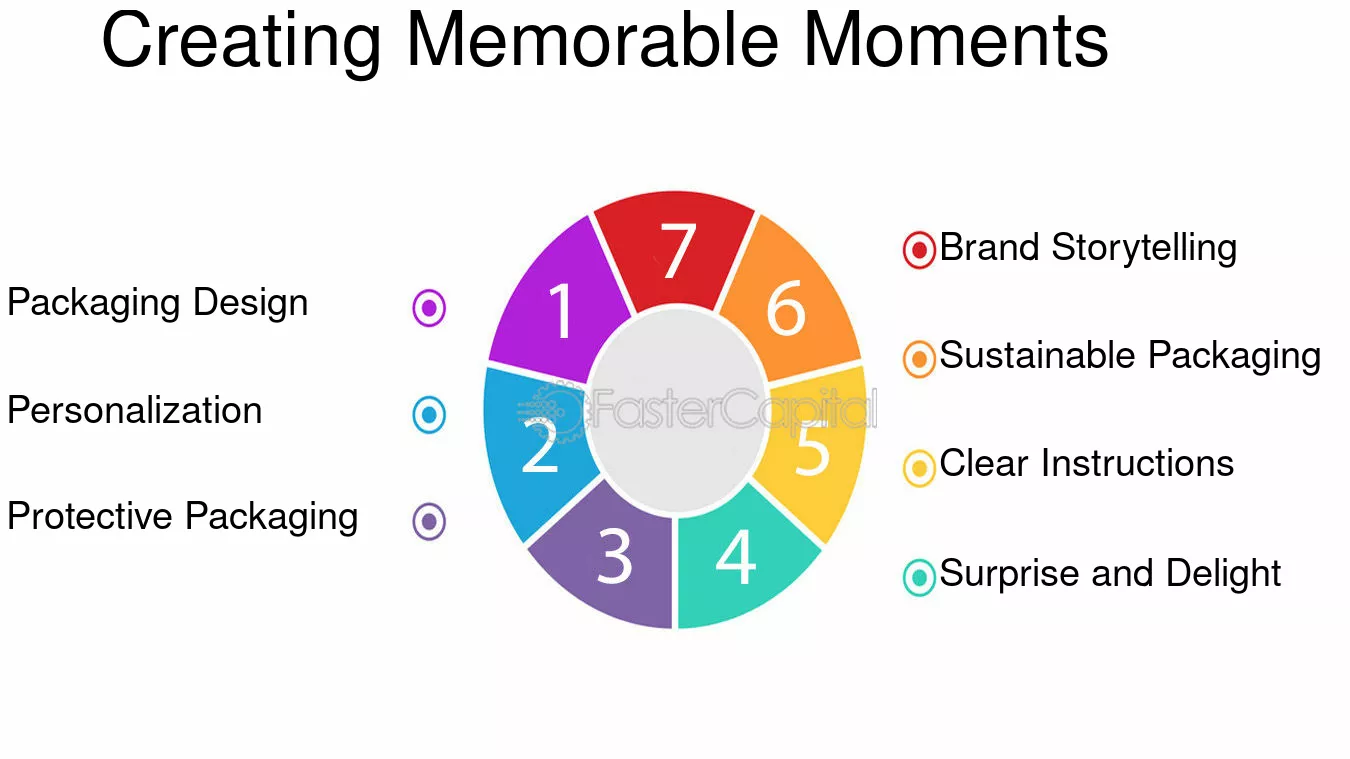 Creating Memorable Moments

Packaging Design

Personalization

Protective Packaging

1

2

3

4

5

6

7

FasterCapital

Brand Storytelling

Sustainable Packaging

Clear Instructions

Surprise and Delight